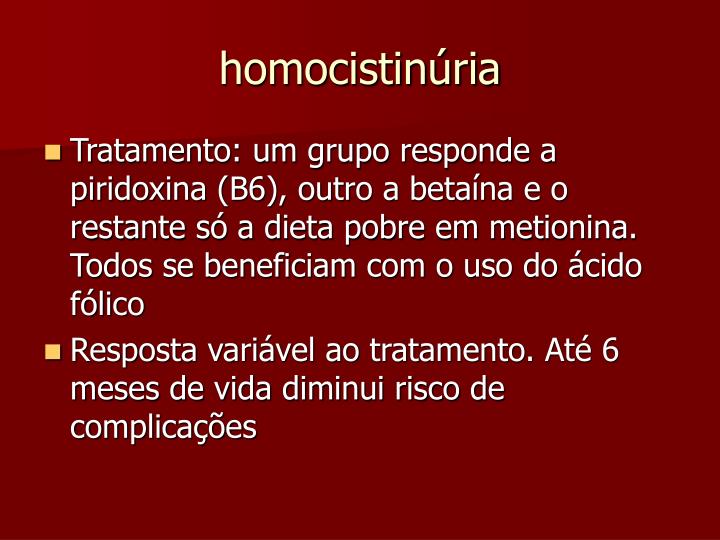 homocistinúria

Tratamento: um grupo responde a piridoxina (B6), outro a betaína e o restante só a dieta pobre em metionina. Todos se beneficiam com o uso do ácido fólico

Resposta variável ao tratamento. Até 6 meses de vida diminui risco de complicações